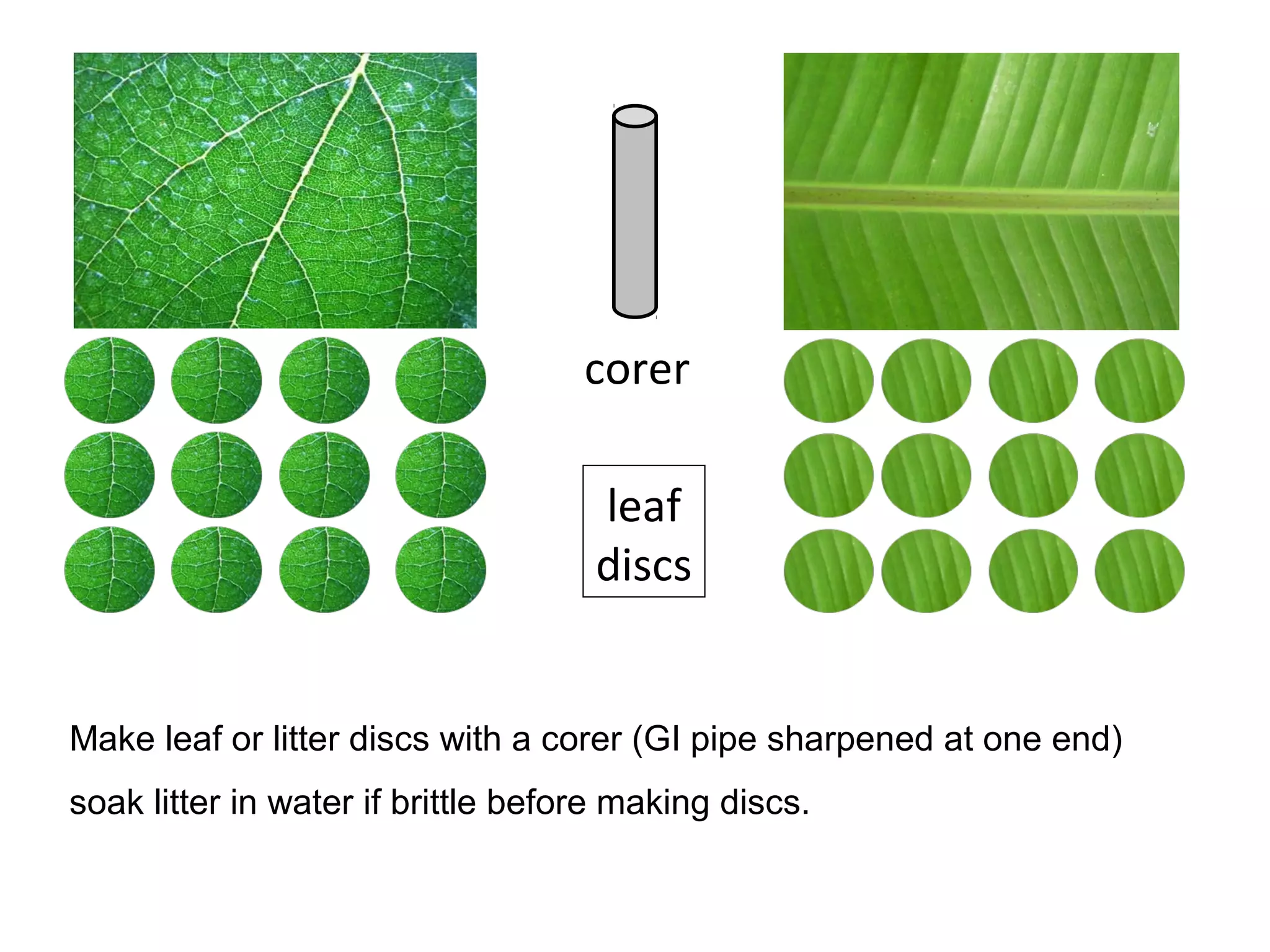 corer

leaf discs

Make leaf or litter discs with a corer (GI pipe sharpened at one end)

soak litter in water if brittle before making discs.